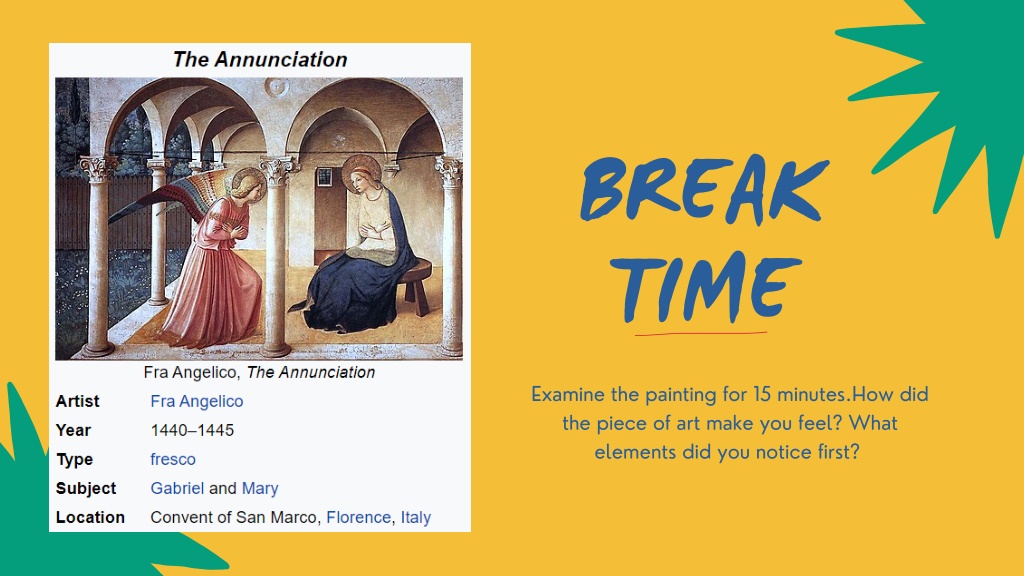 The Annunciation

Fra Angelico, The Annunciation

| Artist | Fra Angelico |
|---|---|
| Year | 1440–1445 |
| Type | fresco |
| Subject | Gabriel and Mary |
| Location | Convent of San Marco, Florence, Italy |

BREAK TIME

Examine the painting for 15 minutes.How did the piece of art make you feel? What elements did you notice first?